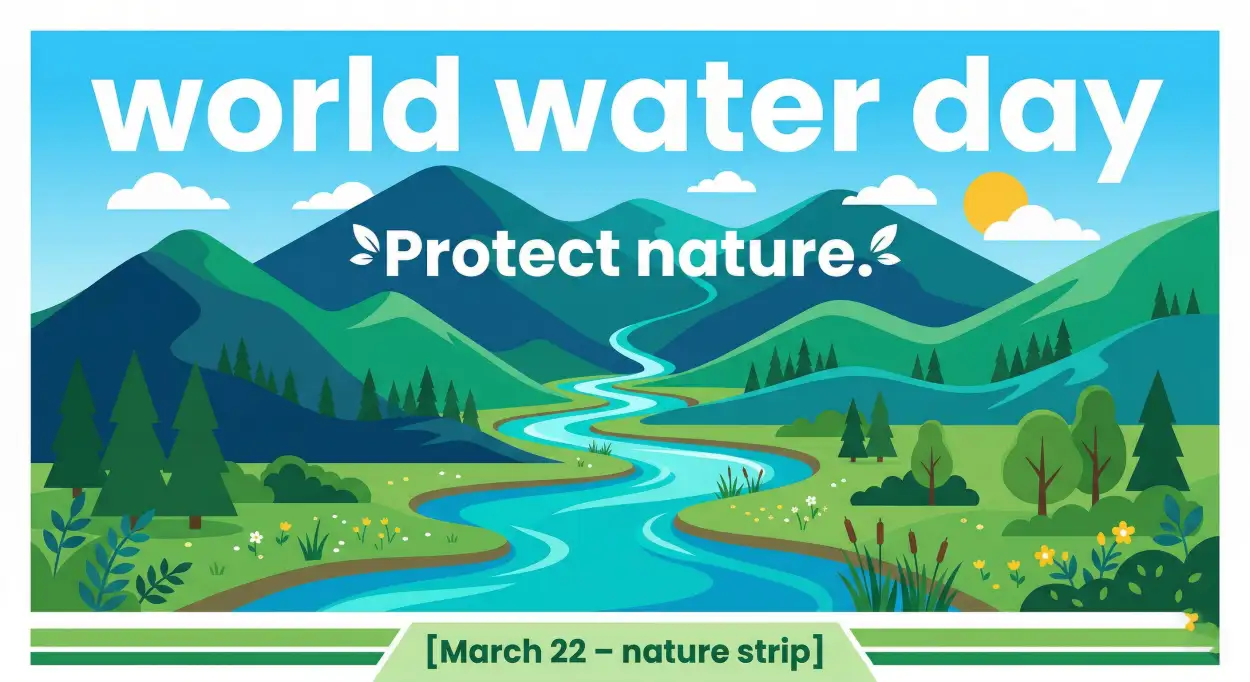 world water day

Protect nature.

[March 22 – nature strip]